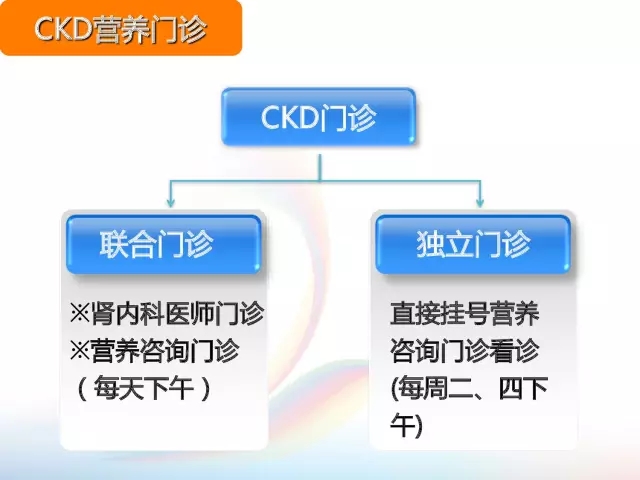 CKD营养门诊

CKD门诊

联合门诊

※肾内科医师门诊
※营养咨询门诊
（每天下午）

独立门诊

直接挂号营养咨询门诊看诊
(每周二、四下午)